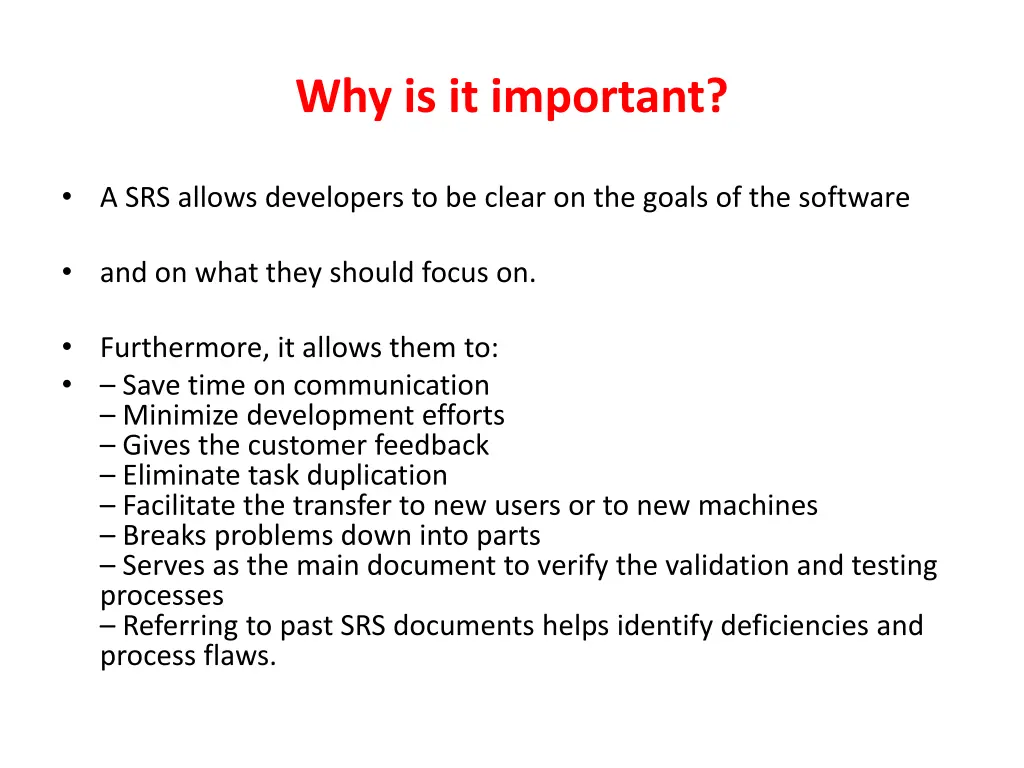 Why is it important?

• A SRS allows developers to be clear on the goals of the software

• and on what they should focus on.

• Furthermore, it allows them to:
• – Save time on communication
– Minimize development efforts
– Gives the customer feedback
– Eliminate task duplication
– Facilitate the transfer to new users or to new machines
– Breaks problems down into parts
– Serves as the main document to verify the validation and testing processes
– Referring to past SRS documents helps identify deficiencies and process flaws.